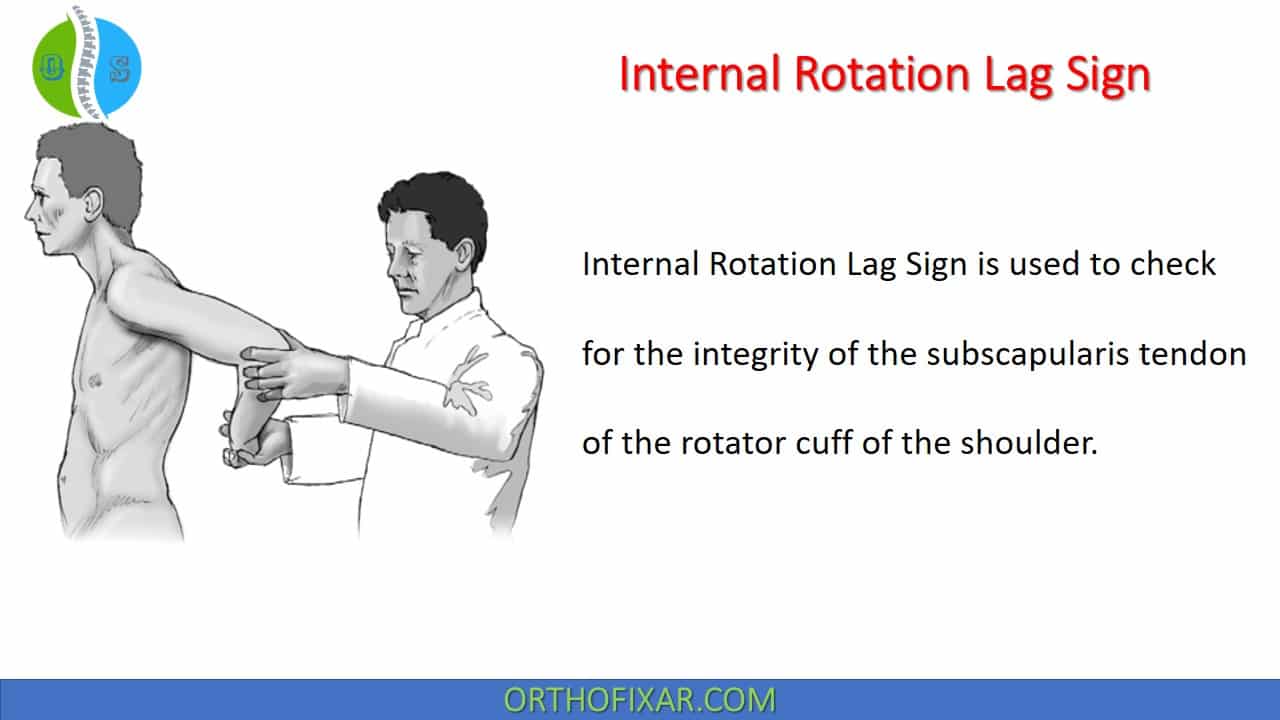 O S

Internal Rotation Lag Sign

Internal Rotation Lag Sign is used to check for the integrity of the subscapularis tendon of the rotator cuff of the shoulder.

ORTHOFIXAR.COM